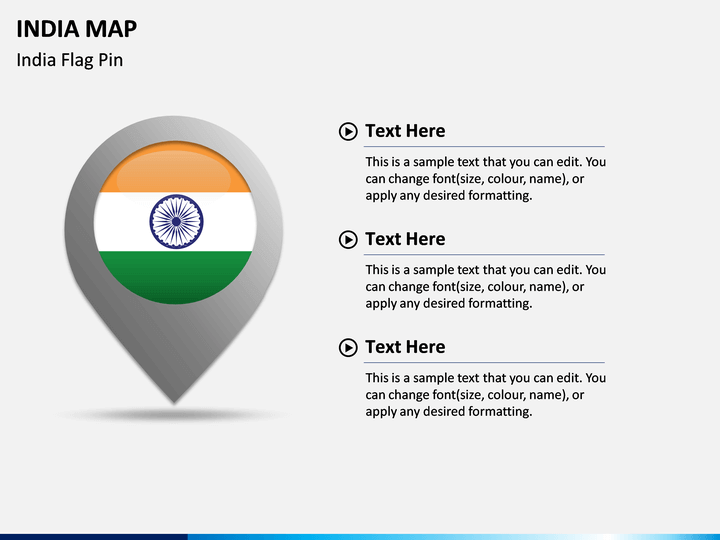 INDIA MAP
India Flag Pin

Text Here
This is a sample text that you can edit. You can change font(size, colour, name), or apply any desired formatting.

Text Here
This is a sample text that you can edit. You can change font(size, colour, name), or apply any desired formatting.

Text Here
This is a sample text that you can edit. You can change font(size, colour, name), or apply any desired formatting.